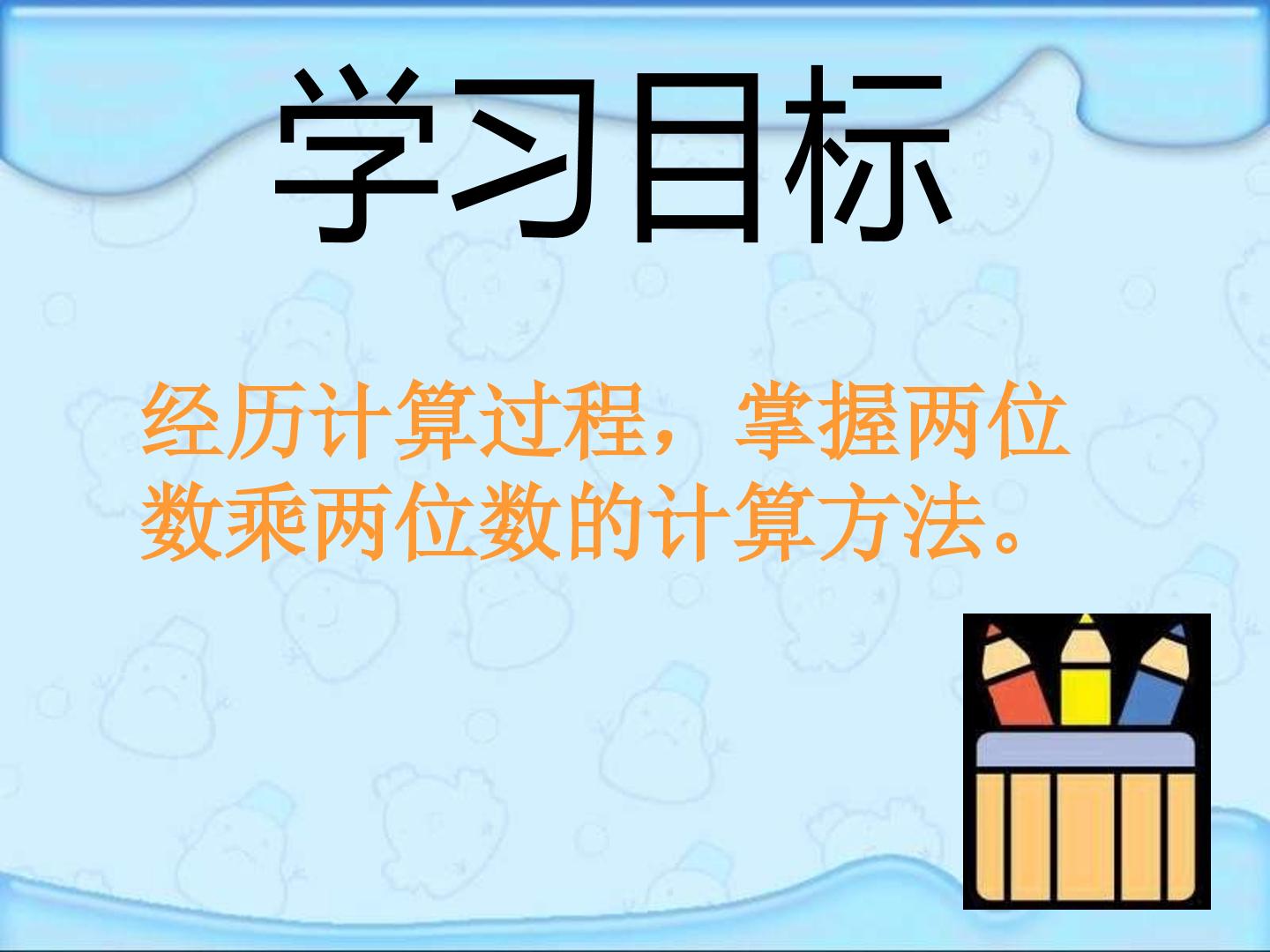 学习目标

经历计算过程，掌握两位数乘两位数的计算方法。